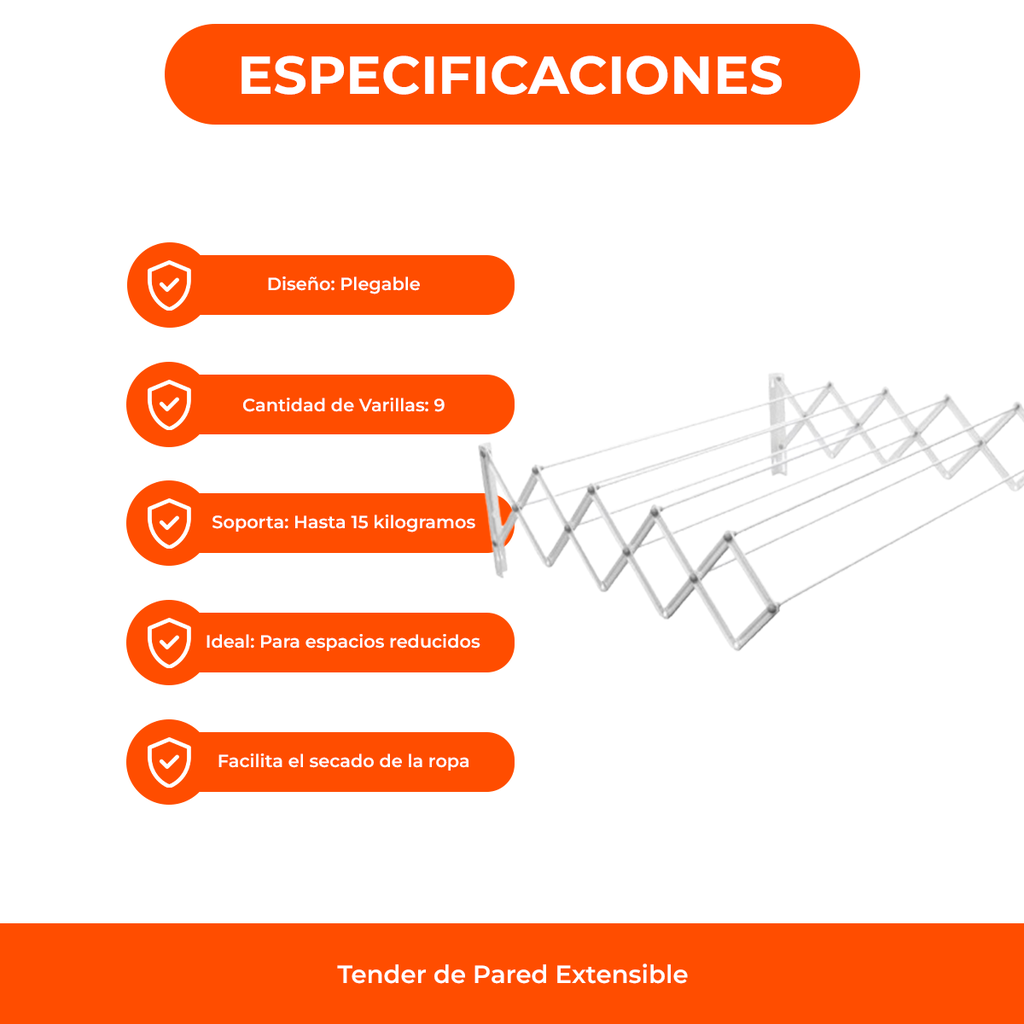 ESPECIFICACIONES

Diseño: Plegable

Cantidad de Varillas: 9

Soporta: Hasta 15 kilogramos

Ideal: Para espacios reducidos

Facilita el secado de la ropa

Tender de Pared Extensible